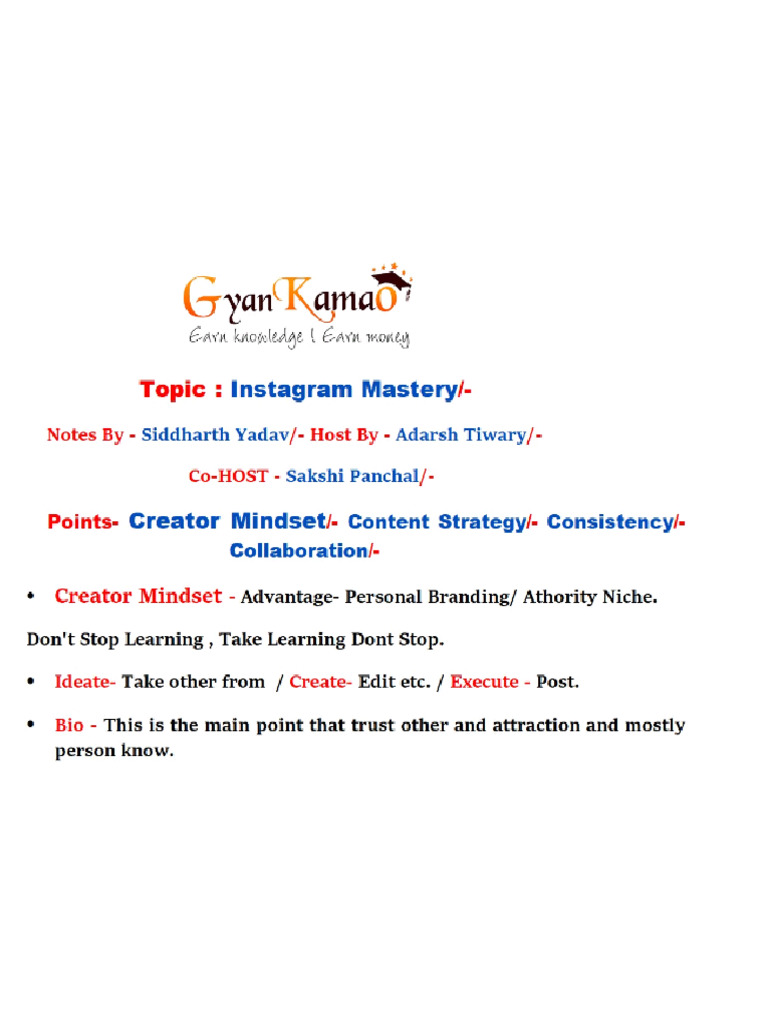 GyanKamao
Earn knowledge & Earn money

Topic : Instagram Mastery/-

Notes By - Siddharth Yadav/- Host By - Adarsh Tiwary/-

Co-HOST - Sakshi Panchal/-

Points- Creator Mindset/- Content Strategy/- Consistency/- Collaboration/-

• Creator Mindset - Advantage- Personal Branding/ Athority Niche.

Don't Stop Learning , Take Learning Dont Stop.

• Ideate- Take other from / Create- Edit etc. / Execute - Post.

• Bio - This is the main point that trust other and attraction and mostly person know.